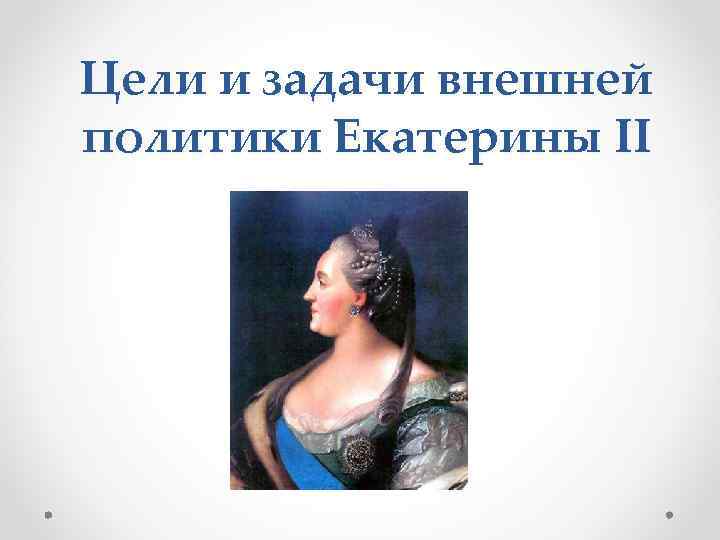 Цели и задачи внешней политики Екатерины II